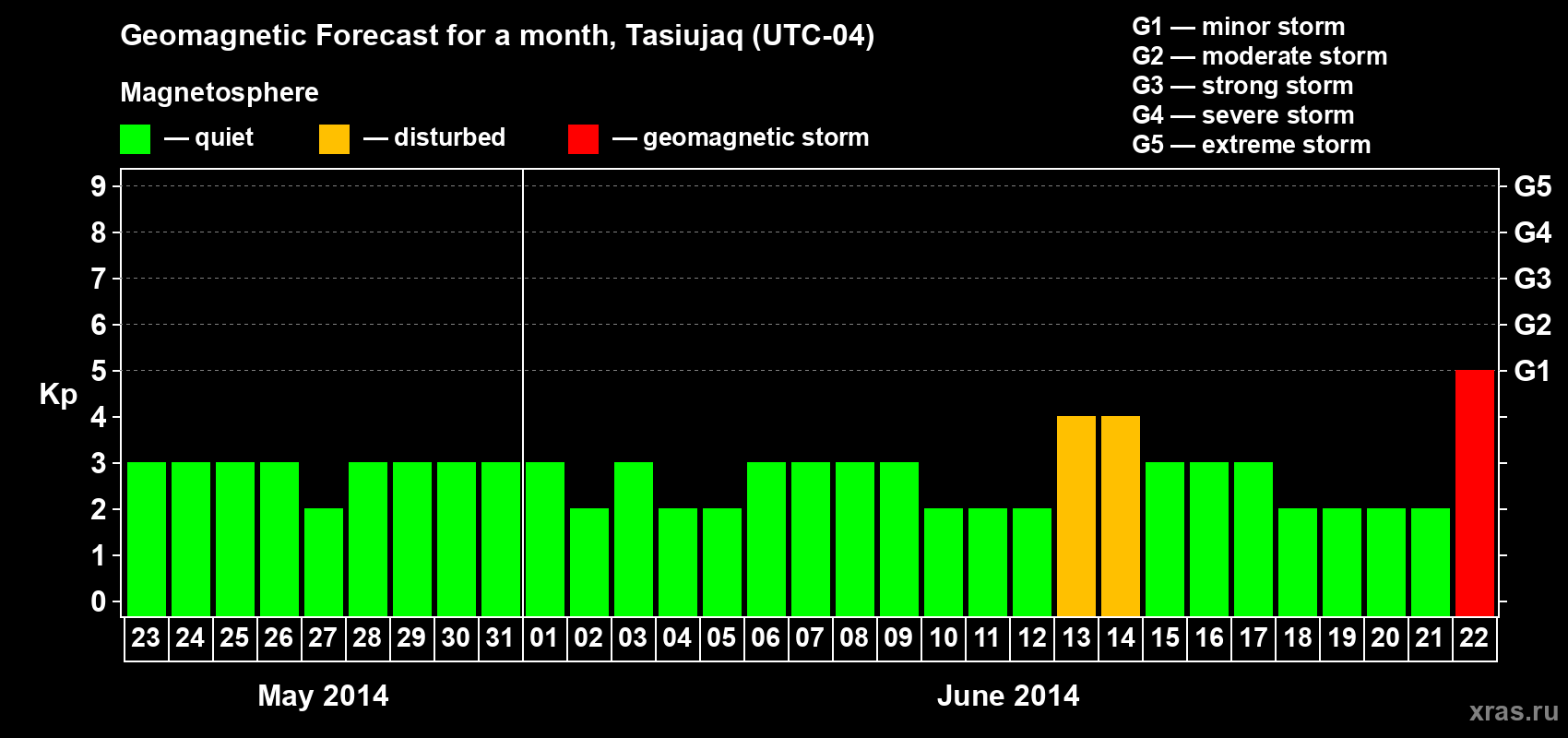 Geomagnetic Forecast for a month, Tasiujaq (UTC-04)

Magnetosphere

— quiet — disturbed — geomagnetic storm

G1 — minor storm
G2 — moderate storm
G3 — strong storm
G4 — severe storm
G5 — extreme storm

Kp

9 8 7 6 5 4 3 2 1 0

G5 G4 G3 G2 G1

23 24 25 26 27 28 29 30 31 01 02 03 04 05 06 07 08 09 10 11 12 13 14 15 16 17 18 19 20 21 22

May 2014

June 2014

xras.ru